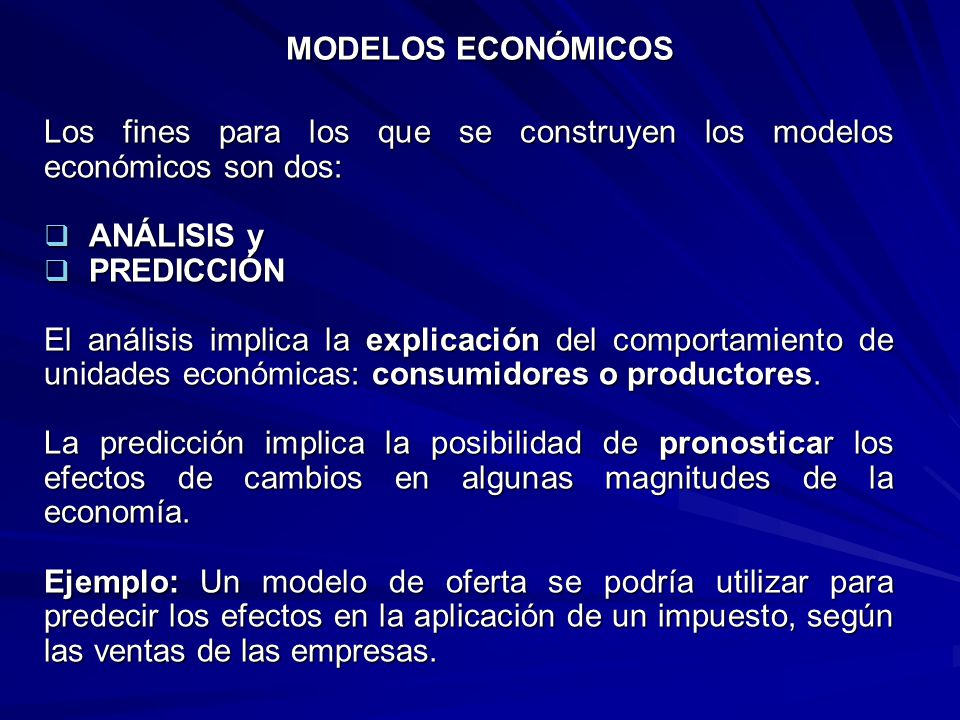 MODELOS ECONÓMICOS

Los fines para los que se construyen los modelos económicos son dos:

❑ ANÁLISIS y
❑ PREDICCIÓN

El análisis implica la explicación del comportamiento de unidades económicas: consumidores o productores.

La predicción implica la posibilidad de pronosticar los efectos de cambios en algunas magnitudes de la economía.

Ejemplo: Un modelo de oferta se podría utilizar para predecir los efectos en la aplicación de un impuesto, según las ventas de las empresas.